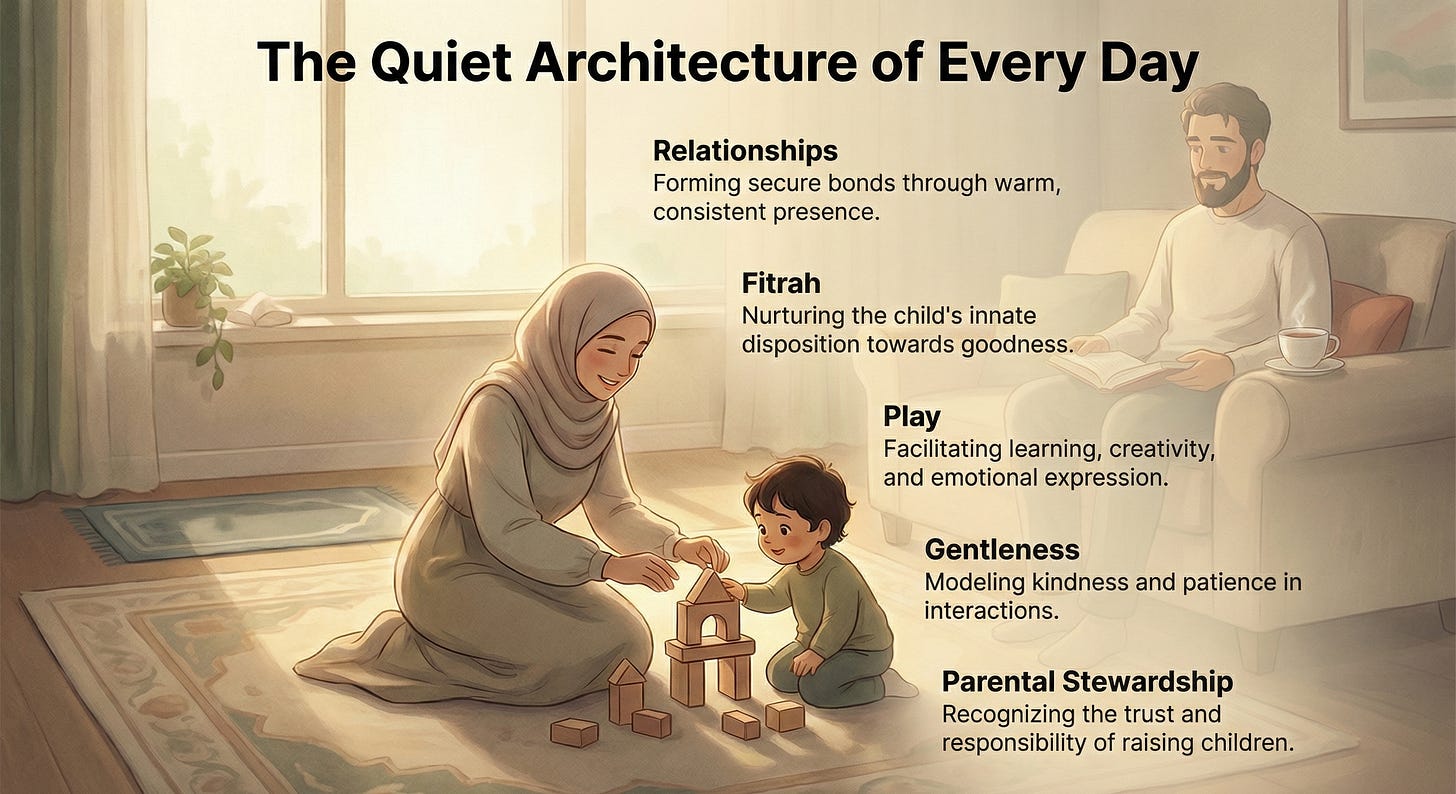 The Quiet Architecture of Every Day

Relationships
Forming secure bonds through warm, consistent presence.

Fitrah
Nurturing the child's innate disposition towards goodness.

Play
Facilitating learning, creativity, and emotional expression.

Gentleness
Modeling kindness and patience in interactions.

Parental Stewardship
Recognizing the trust and responsibility of raising children.